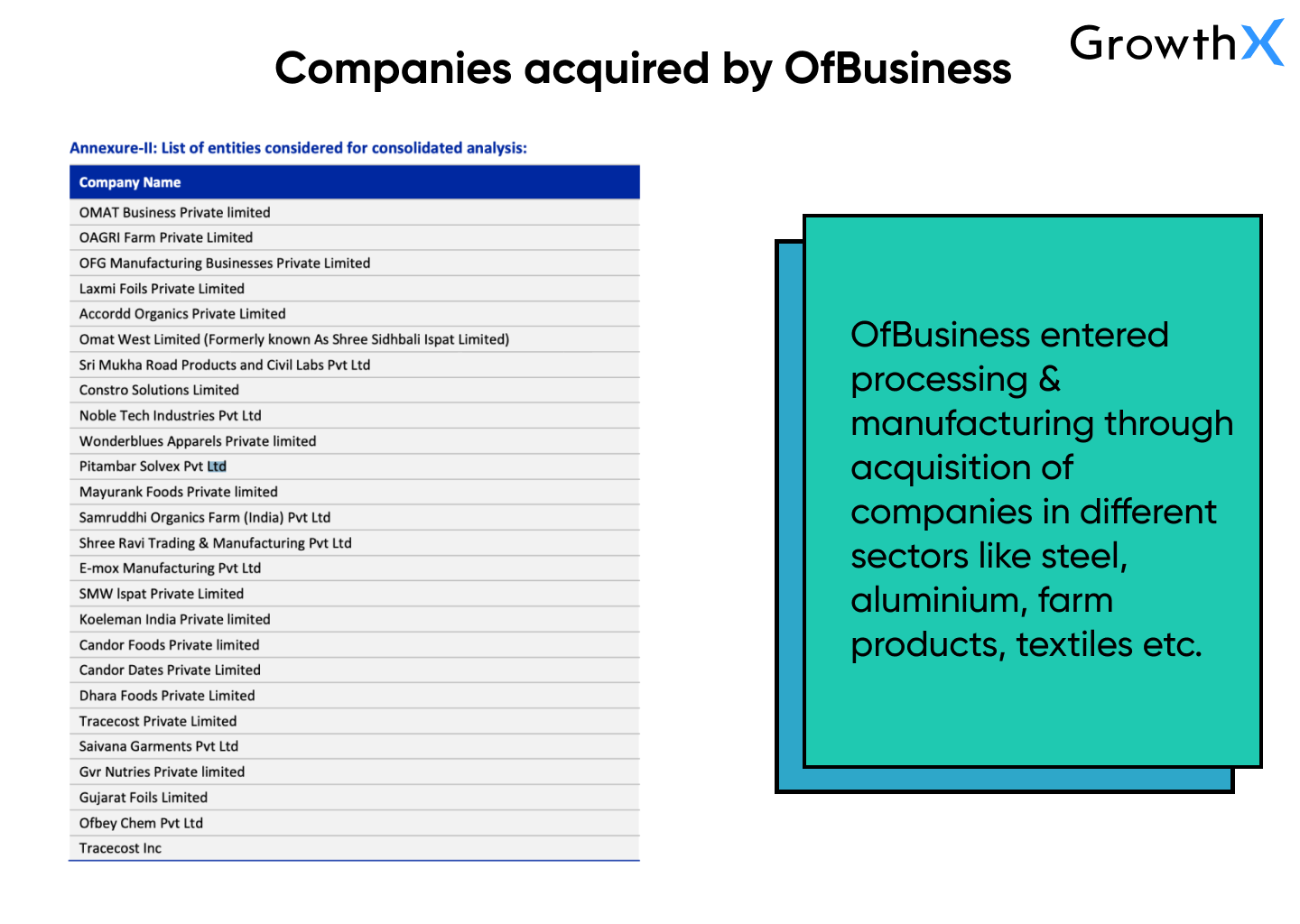 Companies acquired by OfBusiness

GrowthX

Annexure-II: List of entities considered for consolidated analysis:

| Company Name |
|---|
| OMAT Business Private limited |
| OAGRI Farm Private Limited |
| OFG Manufacturing Businesses Private Limited |
| Laxmi Foils Private Limited |
| Accordd Organics Private Limited |
| Omat West Limited (Formerly known As Shree Sidhbali Ispat Limited) |
| Sri Mukha Road Products and Civil Labs Pvt Ltd |
| Constro Solutions Limited |
| Noble Tech Industries Pvt Ltd |
| Wonderblues Apparels Private limited |
| Pitambar Solvex Pvt Ltd |
| Mayurank Foods Private limited |
| Samruddhi Organics Farm (India) Pvt Ltd |
| Shree Ravi Trading & Manufacturing Pvt Ltd |
| E-mox Manufacturing Pvt Ltd |
| SMW Ispat Private Limited |
| Koeleman India Private limited |
| Candor Foods Private limited |
| Candor Dates Private Limited |
| Dhara Foods Private Limited |
| Tracecost Private Limited |
| Saivana Garments Pvt Ltd |
| Gvr Nutries Private limited |
| Gujarat Foils Limited |
| Ofbey Chem Pvt Ltd |
| Tracecost Inc |

OfBusiness entered processing & manufacturing through acquisition of companies in different sectors like steel, aluminium, farm products, textiles etc.